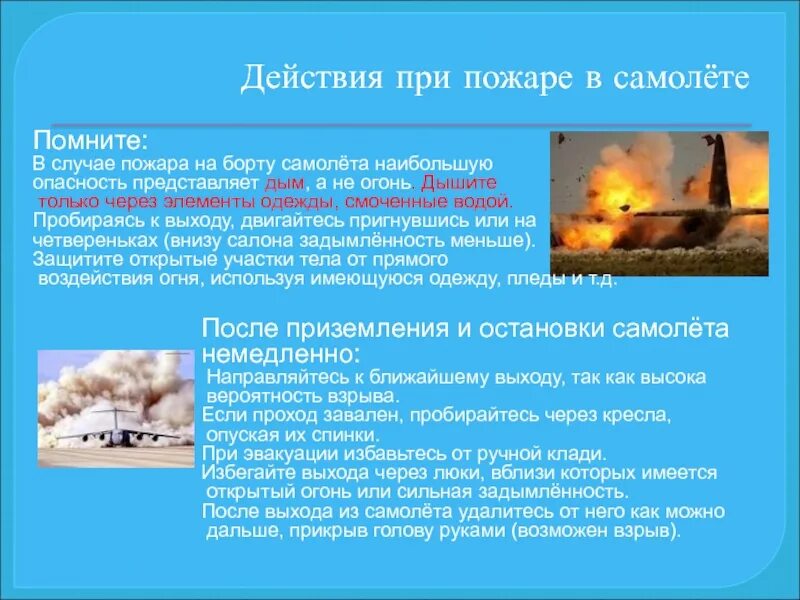 Действия при пожаре в самолёте

Помните:
В случае пожара на борту самолёта наибольшую опасность представляет дым, а не огонь. Дышите только через элементы одежды, смоченные водой.
Пробираясь к выходу, двигайтесь пригнувшись или на четвереньках (внизу салона задымлённость меньше).
Защитите открытые участки тела от прямого воздействия огня, используя имеющуюся одежду, пледы и т.д.

После приземления и остановки самолёта немедленно:
Направляйтесь к ближайшему выходу, так как высока вероятность взрыва.
Если проход завален, пробирайтесь через кресла, опуская их спинки.
При эвакуации избавьтесь от ручной клади.
Избегайте выхода через люки, вблизи которых имеется открытый огонь или сильная задымлённость.
После выхода из самолёта удалитесь от него как можно дальше, прикрыв голову руками (возможен взрыв).